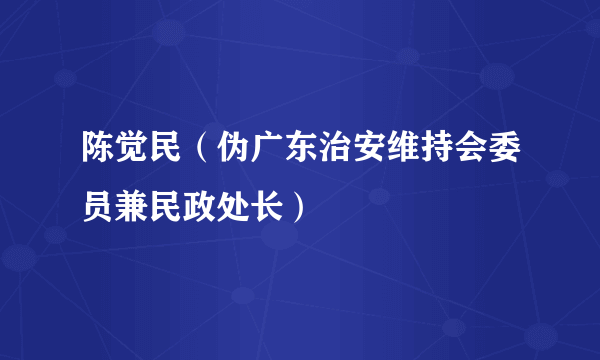 陈觉民（伪广东治安维持会委员兼民政处长）